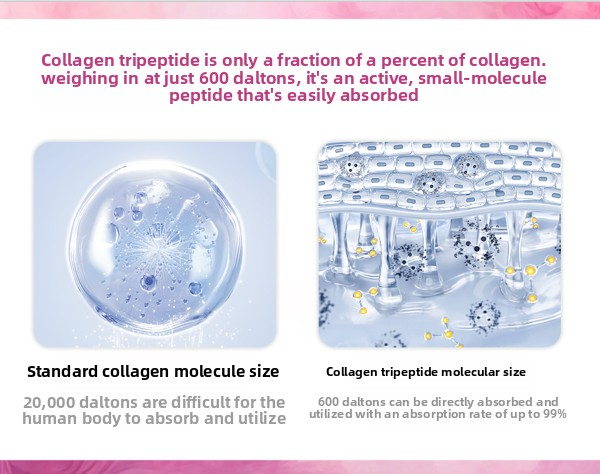 Collagen tripeptide is only a fraction of a percent of collagen. weighing in at just 600 daltons, it's an active, small-molecule peptide that's easily absorbed

Standard collagen molecule size

20,000 daltons are difficult for the human body to absorb and utilize

Collagen tripeptide molecular size

600 daltons can be directly absorbed and utilized with an absorption rate of up to 99%